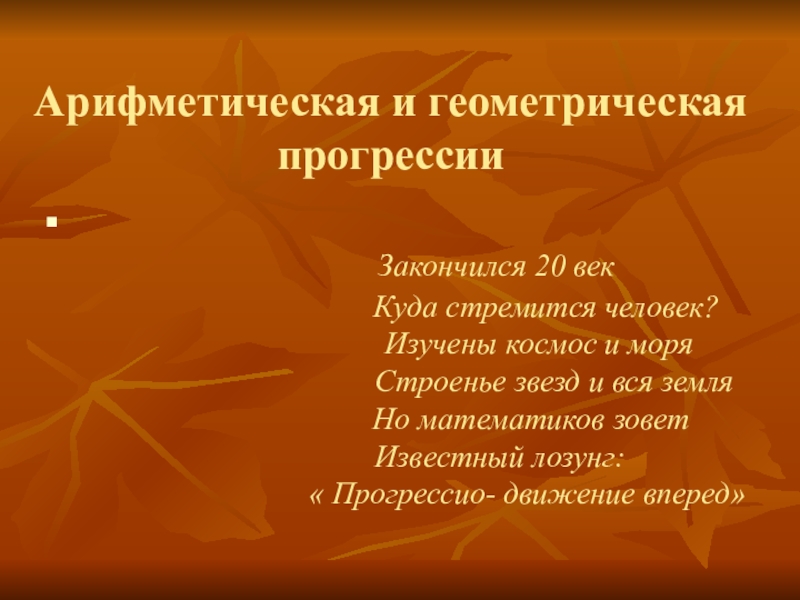 Арифметическая и геометрическая прогрессии

Закончился 20 век
Куда стремится человек?
Изучены космос и моря
Строенье звезд и вся земля
Но математиков зовет
Известный лозунг:
« Прогрессио- движение вперед»